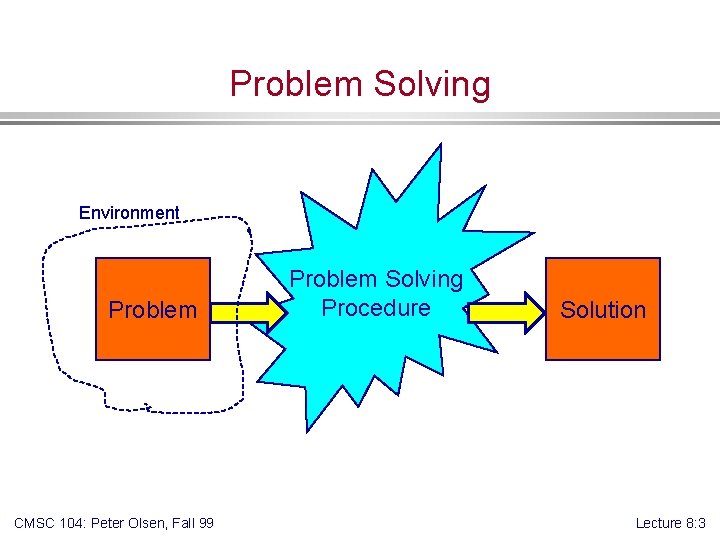 Problem Solving

Environment

Problem

Problem Solving Procedure

Solution

CMSC 104: Peter Olsen, Fall 99

Lecture 8:3